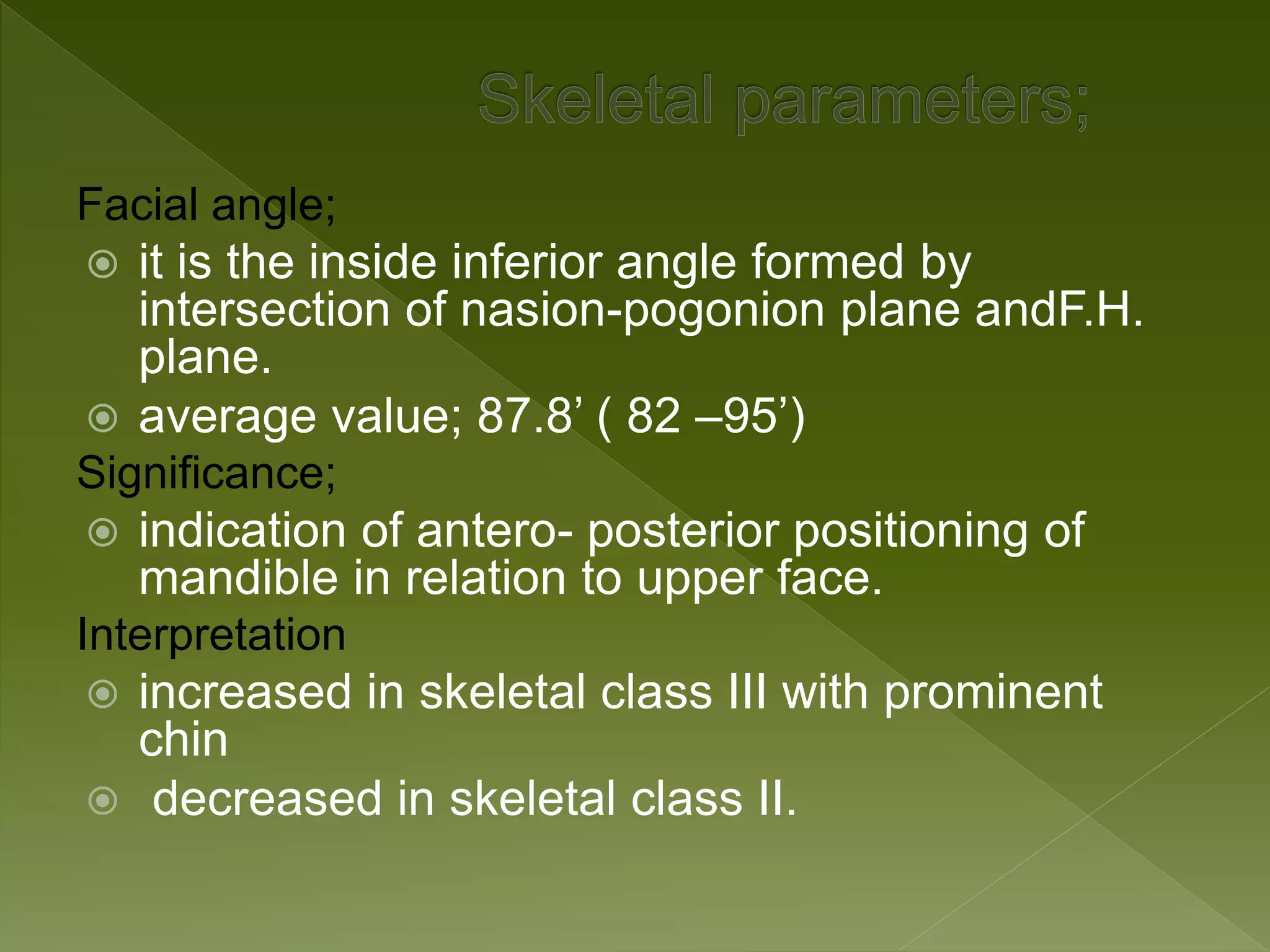 Skeletal parameters;

Facial angle;

it is the inside inferior angle formed by intersection of nasion-pogonion plane andF.H. plane.

average value; 87.8’ ( 82 –95’)

Significance;

indication of antero- posterior positioning of mandible in relation to upper face.

Interpretation

increased in skeletal class III with prominent chin

decreased in skeletal class II.